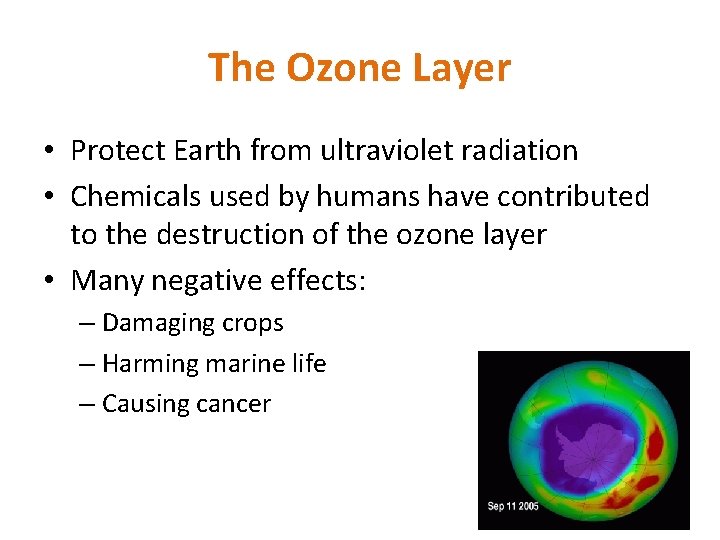 The Ozone Layer

• Protect Earth from ultraviolet radiation
• Chemicals used by humans have contributed to the destruction of the ozone layer
• Many negative effects:
– Damaging crops
– Harming marine life
– Causing cancer

Sep 11 2005